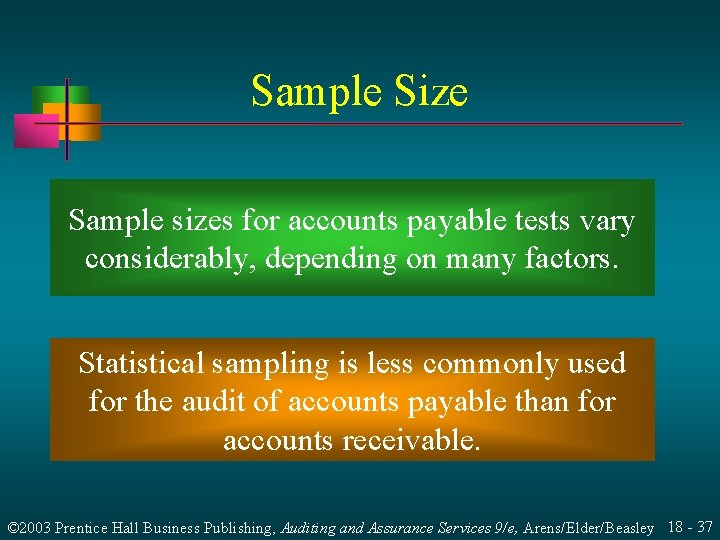 Sample Size

Sample sizes for accounts payable tests vary considerably, depending on many factors.

Statistical sampling is less commonly used for the audit of accounts payable than for accounts receivable.

©2003 Prentice Hall Business Publishing, Auditing and Assurance Services 9/e, Arens/Elder/Beasley 18 - 37